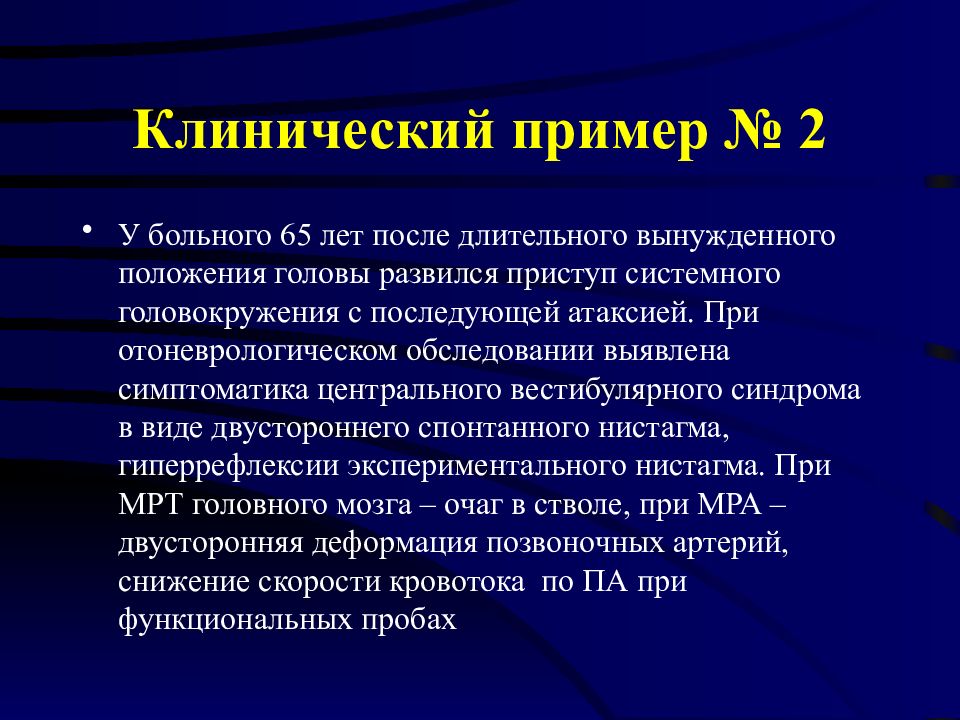 Клинический пример № 2

• У больного 65 лет после длительного вынужденного положения головы развился приступ системного головокружения с последующей атаксией. При отоневрологическом обследовании выявлена симптоматика центрального вестибулярного синдрома в виде двустороннего спонтанного нистагма, гиперрефлексии экспериментального нистагма. При МРТ головного мозга – очаг в стволе, при МРА – двусторонняя деформация позвоночных артерий, снижение скорости кровотока по ПА при функциональных пробах